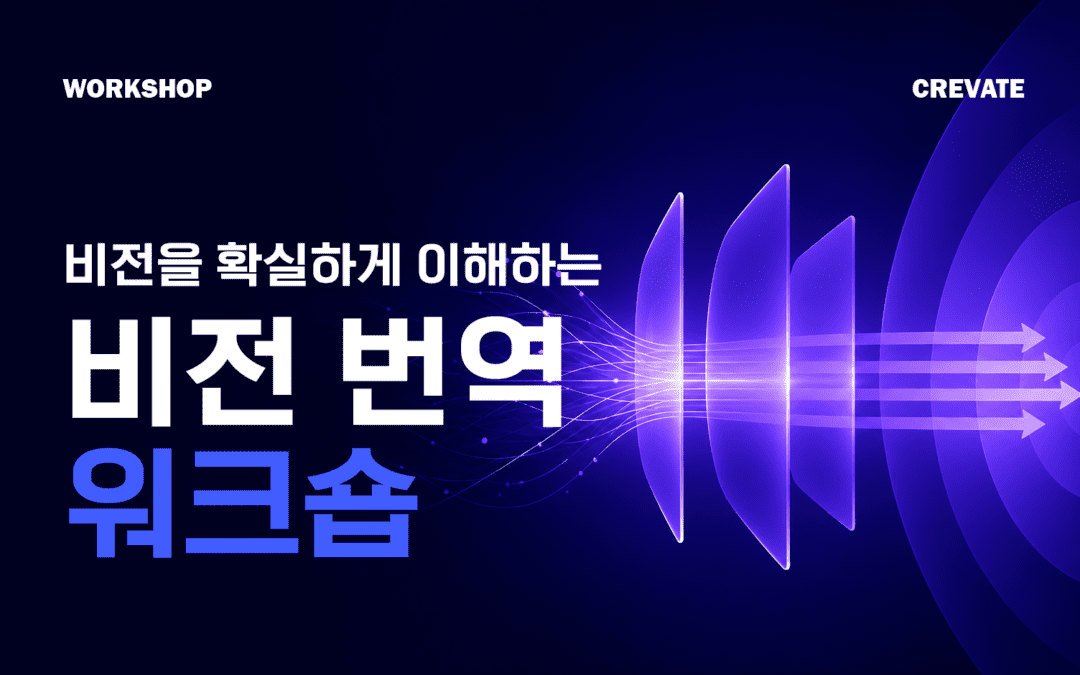 WORKSHOP

CREVATE

비전을 확실하게 이해하는

비전 번역
워크숍